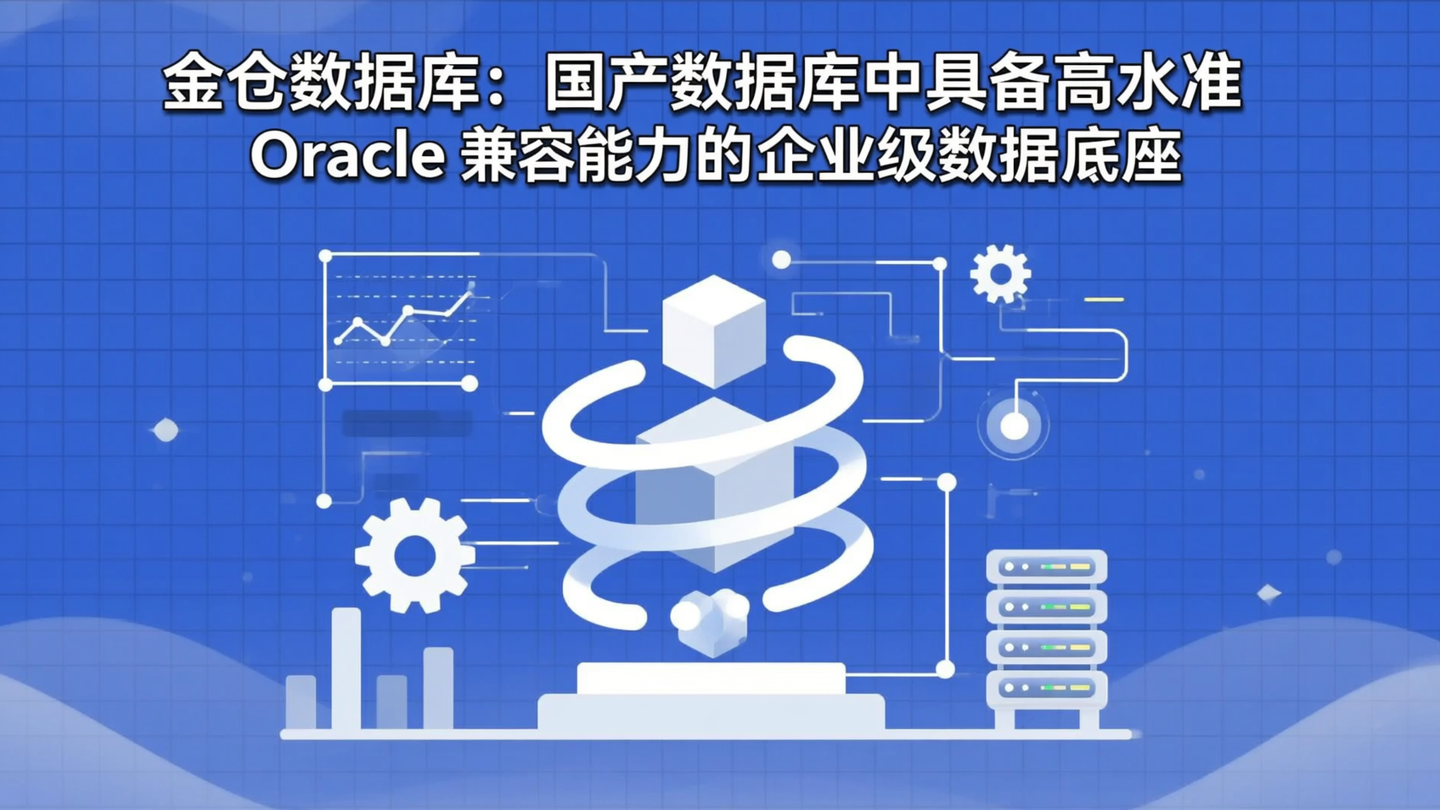 金仓数据库：国产数据库中具备高水准
Oracle 兼容能力的企业级数据底座